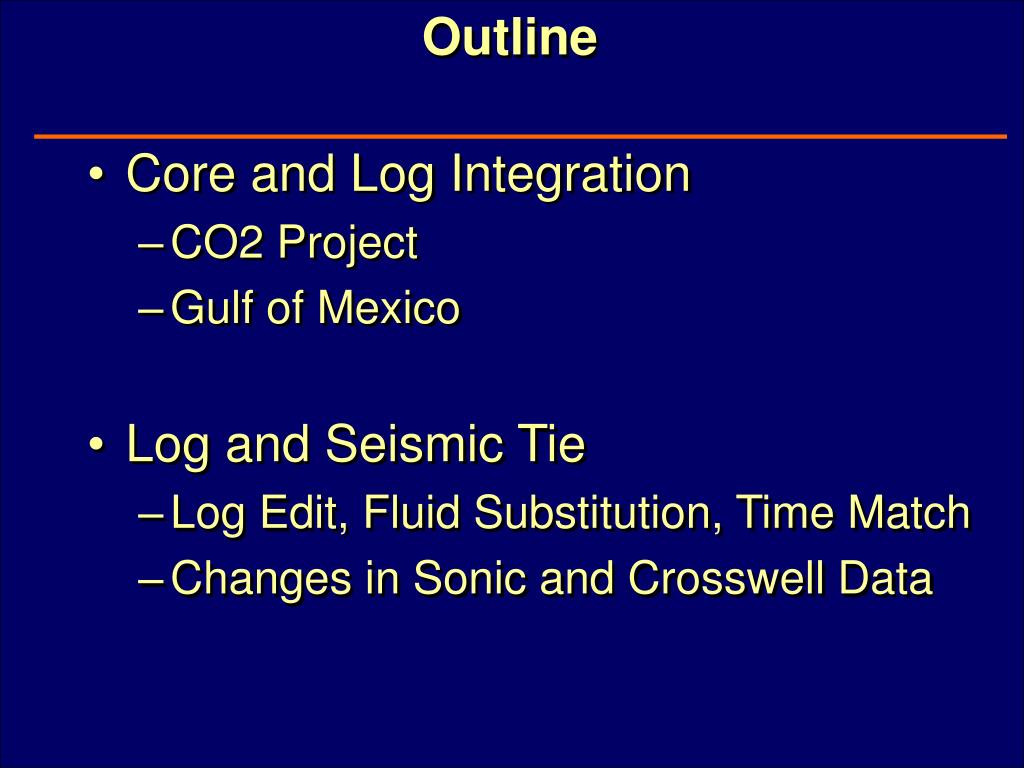 Outline

• Core and Log Integration
– CO2 Project
– Gulf of Mexico

• Log and Seismic Tie
– Log Edit, Fluid Substitution, Time Match
– Changes in Sonic and Crosswell Data